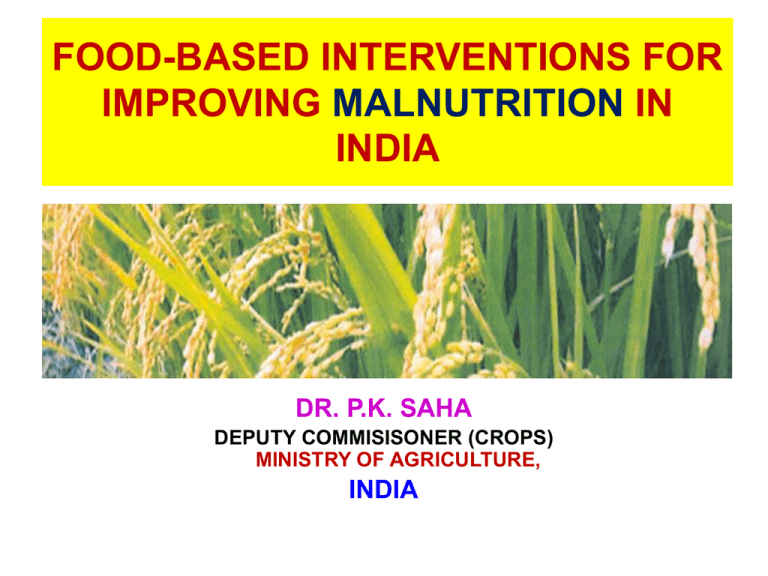 FOOD-BASED INTERVENTIONS FOR IMPROVING MALNUTRITION IN INDIA

DR. P.K. SAHA

DEPUTY COMMISISONER (CROPS)

MINISTRY OF AGRICULTURE,

INDIA